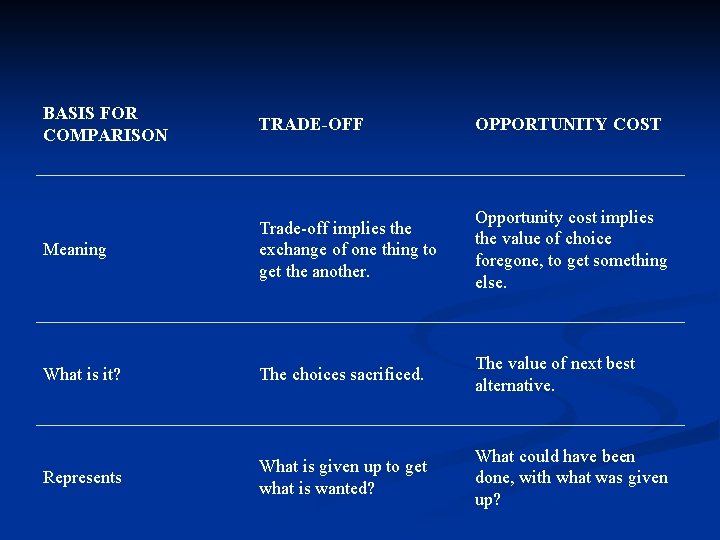 | BASIS FOR COMPARISON | TRADE-OFF | OPPORTUNITY COST |
|---|---|---|
| Meaning | Trade-off implies the exchange of one thing to get the another. | Opportunity cost implies the value of choice foregone, to get something else. |
| What is it? | The choices sacrificed. | The value of next best alternative. |
| Represents | What is given up to get what is wanted? | What could have been done, with what was given up? |